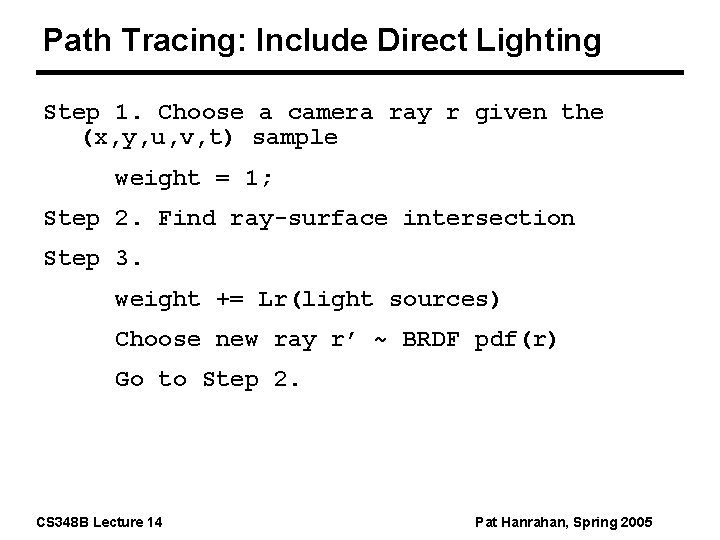 Path Tracing: Include Direct Lighting

Step 1. Choose a camera ray r given the (x,y,u,v,t) sample

weight = 1;

Step 2. Find ray-surface intersection

Step 3.

weight += Lr(light sources)

Choose new ray r' ~ BRDF pdf(r)

Go to Step 2.

CS348B Lecture 14

Pat Hanrahan, Spring 2005